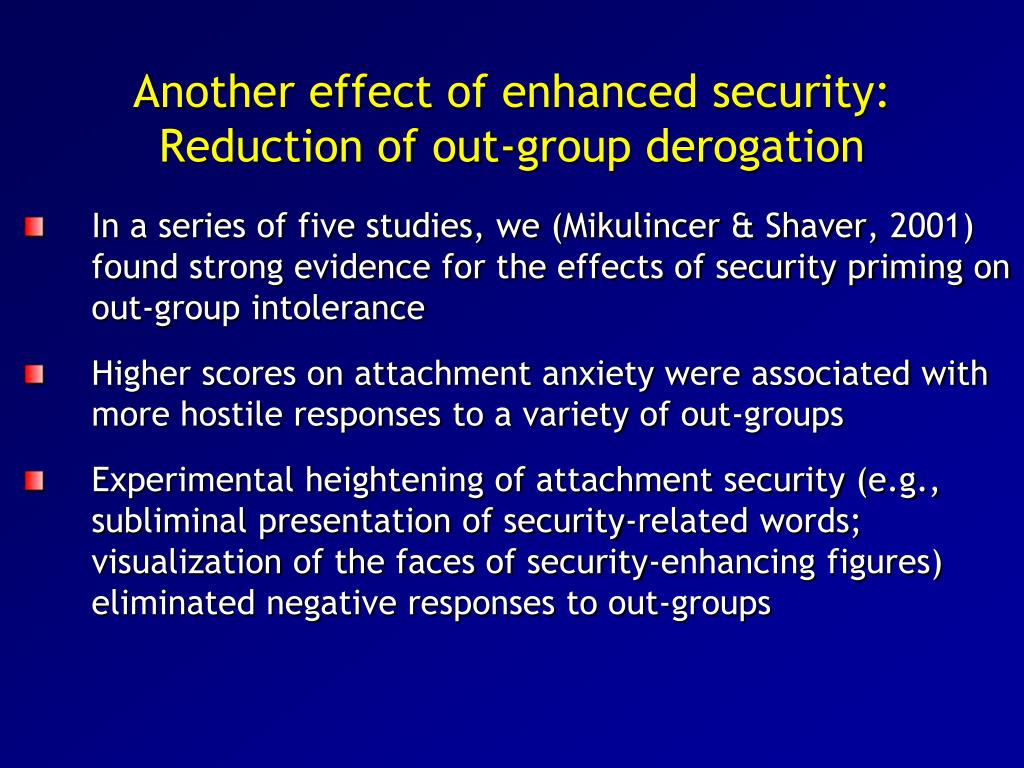 Another effect of enhanced security:
Reduction of out-group derogation

In a series of five studies, we (Mikulincer & Shaver, 2001) found strong evidence for the effects of security priming on out-group intolerance

Higher scores on attachment anxiety were associated with more hostile responses to a variety of out-groups

Experimental heightening of attachment security (e.g., subliminal presentation of security-related words; visualization of the faces of security-enhancing figures) eliminated negative responses to out-groups